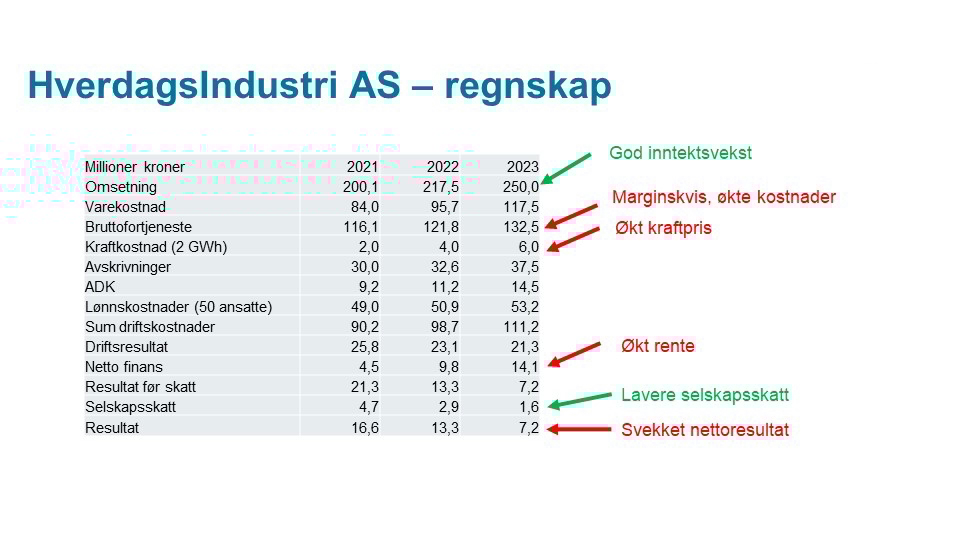 HverdagsIndustri AS – regnskap

| Millioner kroner | 2021 | 2022 | 2023 |
|---|---|---|---|
| Omsetning | 200,1 | 217,5 | 250,0 |
| Varekostnad | 84,0 | 95,7 | 117,5 |
| Bruttofortjeneste | 116,1 | 121,8 | 132,5 |
| Kraftkostnad (2 GWh) | 2,0 | 4,0 | 6,0 |
| Avskrivninger | 30,0 | 32,6 | 37,5 |
| ADK | 9,2 | 11,2 | 14,5 |
| Lønnskostnader (50 ansatte) | 49,0 | 50,9 | 53,2 |
| Sum driftskostnader | 90,2 | 98,7 | 111,2 |
| Driftsresultat | 25,8 | 23,1 | 21,3 |
| Netto finans | 4,5 | 9,8 | 14,1 |
| Resultat før skatt | 21,3 | 13,3 | 7,2 |
| Selskapsskatt | 4,7 | 2,9 | 1,6 |
| Resultat | 16,6 | 13,3 | 7,2 |

God inntektsvekst

Marginskvis, økte kostnader

Økt kraftpris

Økt rente

Lavere selskapsskatt

Svekket nettoresultat